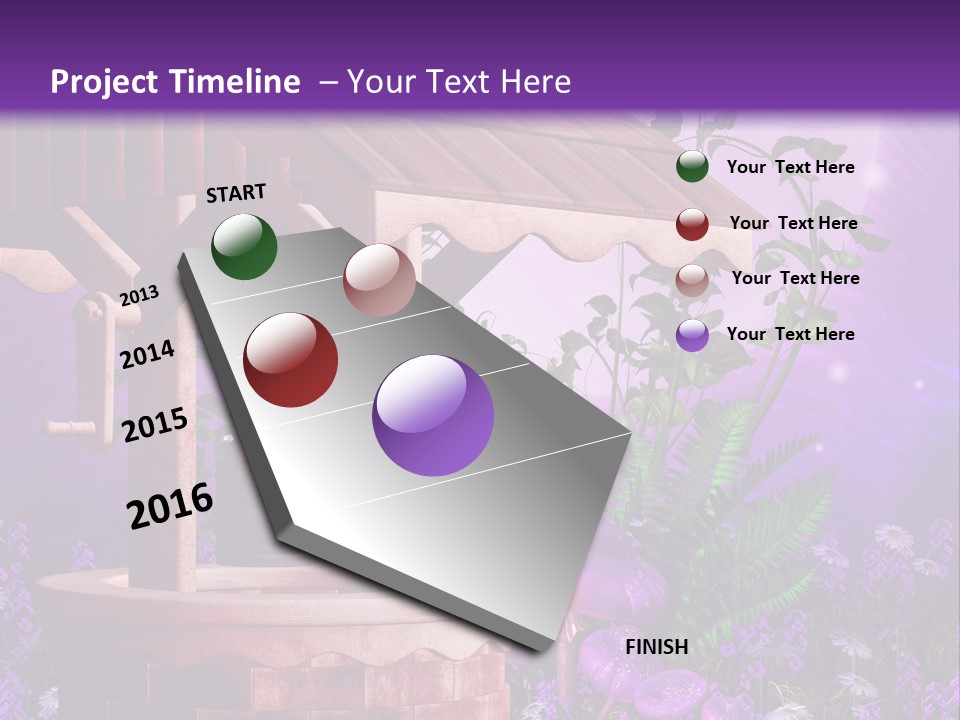 Project Timeline – Your Text Here

START

2013

2014

2015

2016

Your Text Here

Your Text Here

Your Text Here

Your Text Here

FINISH